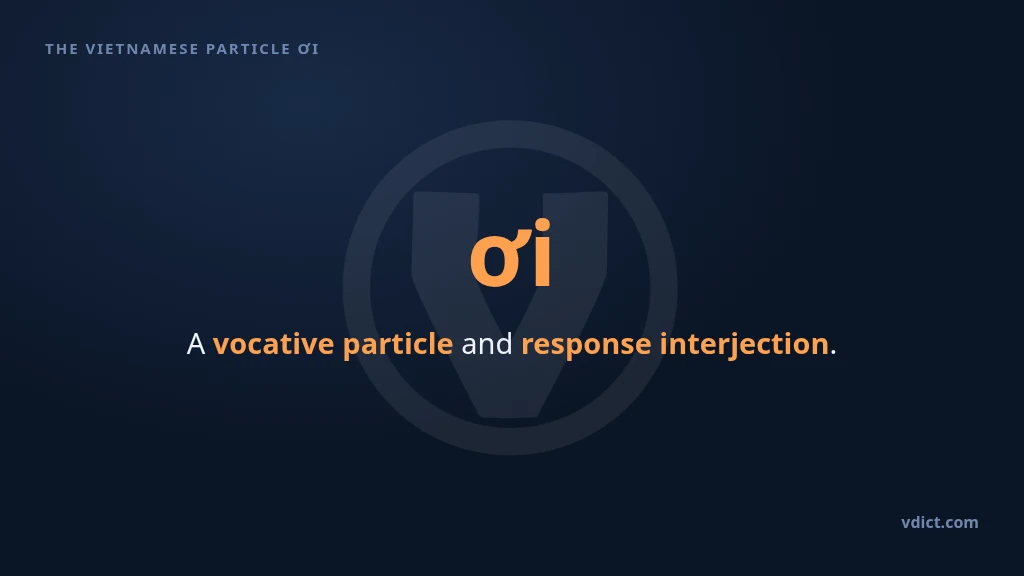 THE VIETNAMESE PARTICLE ƠI

ơi

A vocative particle and response interjection.

vdict.com